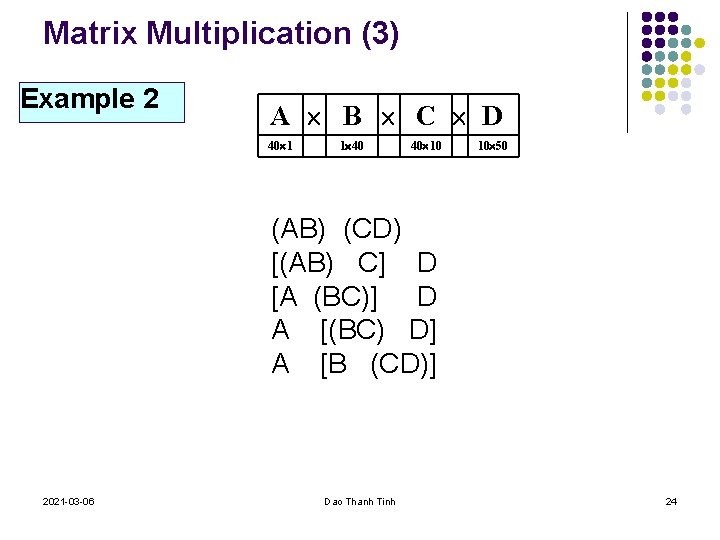 Matrix Multiplication (3)

Example 2

| A | × | B | × | C | × | D |
|---|---|---|---|---|---|---|
| 40×1 | | 1×40 | | 40×10 | | 10×50 |

(AB) (CD)
[(AB) C] D
[A (BC)] D
A [(BC) D]
A [B (CD)]

2021-03-06

Dao Thanh Tinh

24